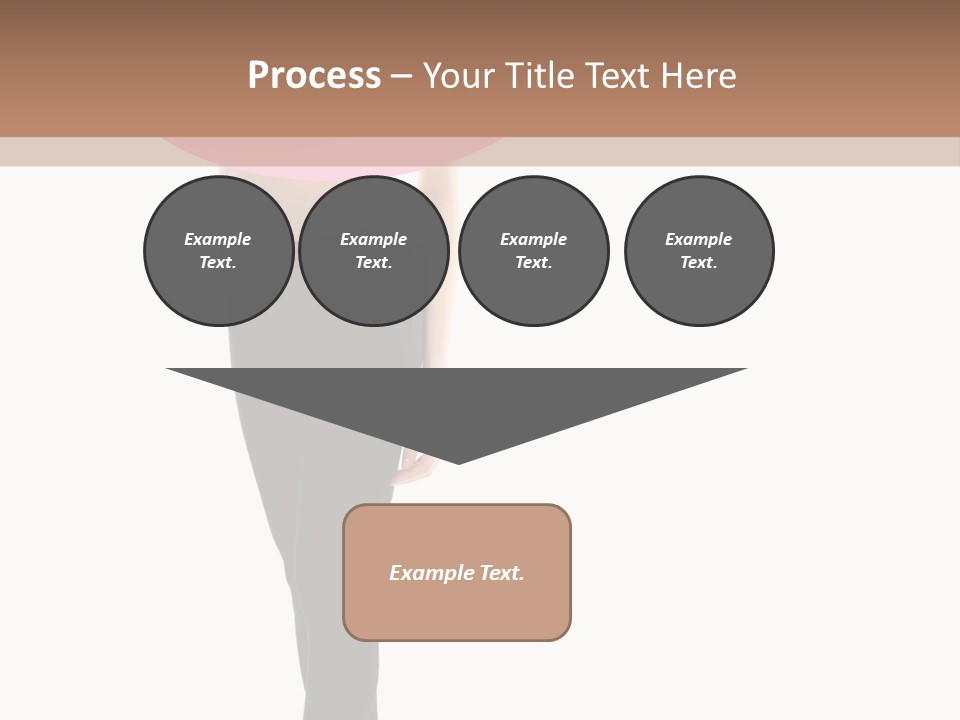 Process – Your Title Text Here

Example Text.

Example Text.

Example Text.

Example Text.

Example Text.